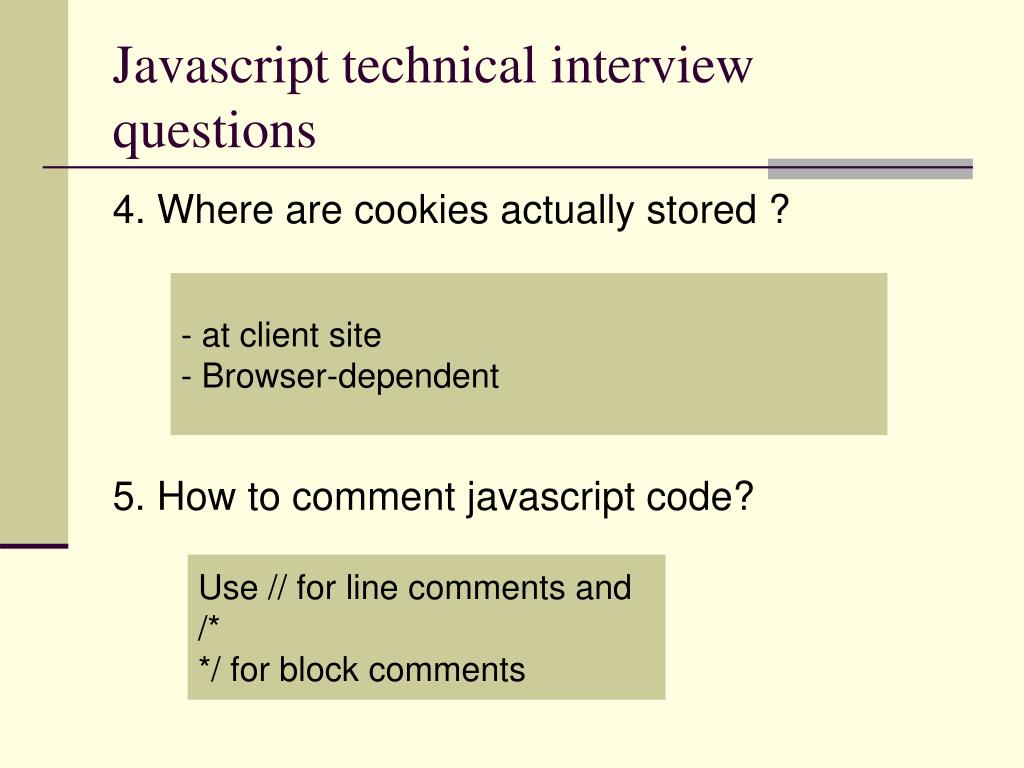 Javascript technical interview questions

4. Where are cookies actually stored ?

- at client site
- Browser-dependent

5. How to comment javascript code?

Use // for line comments and
/*
*/ for block comments